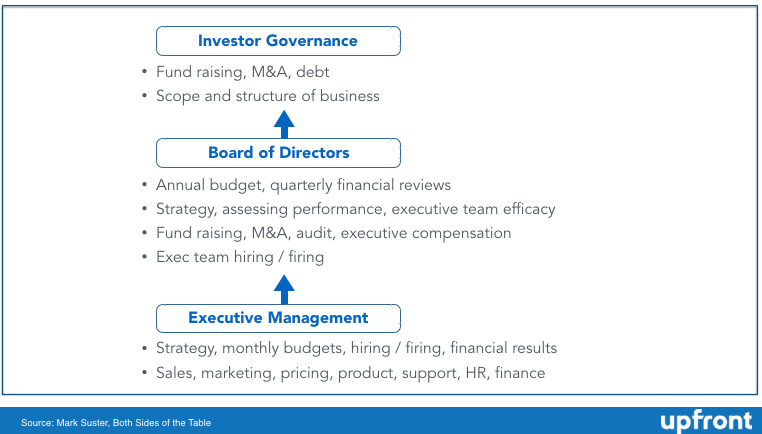 Investor Governance

• Fund raising, M&A, debt
• Scope and structure of business

Board of Directors

• Annual budget, quarterly financial reviews
• Strategy, assessing performance, executive team efficacy
• Fund raising, M&A, audit, executive compensation
• Exec team hiring / firing

Executive Management

• Strategy, monthly budgets, hiring / firing, financial results
• Sales, marketing, pricing, product, support, HR, finance

Source: Mark Suster, Both Sides of the Table

upfront